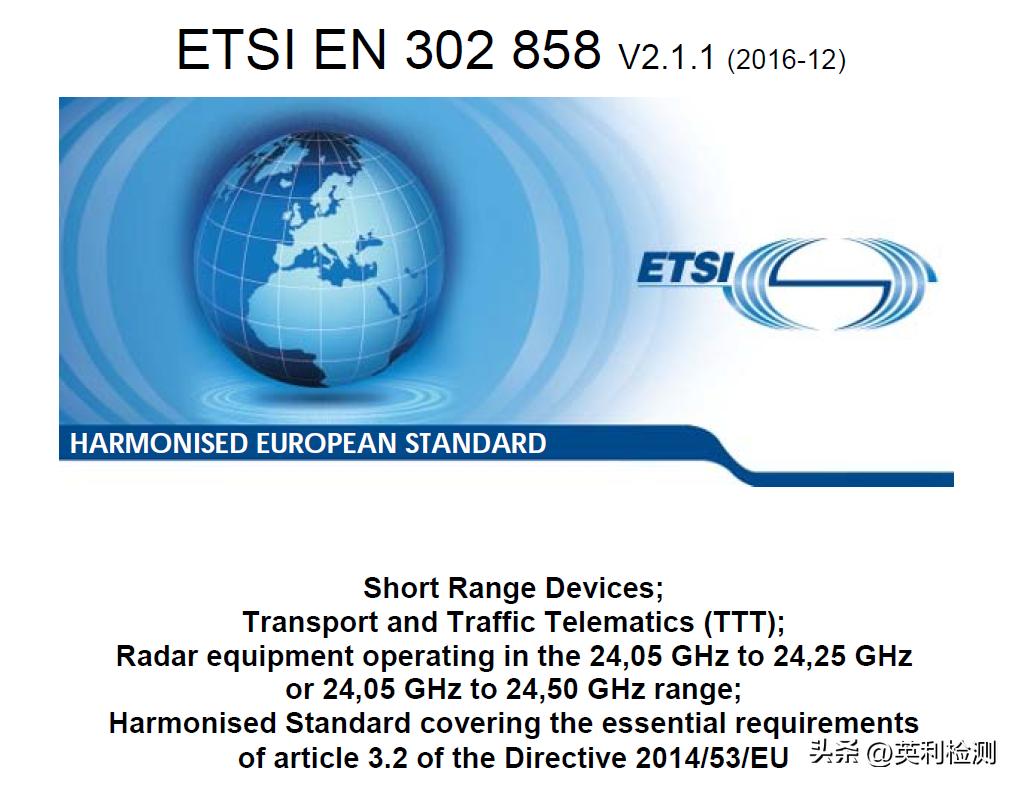 ETSI EN 302 858 V2.1.1 (2016-12)

ETSI

HARMONISED EUROPEAN STANDARD

Short Range Devices;
Transport and Traffic Telematics (TTT);
Radar equipment operating in the 24,05 GHz to 24,25 GHz or 24,05 GHz to 24,50 GHz range;
Harmonised Standard covering the essential requirements of article 3.2 of the Directive 2014/53/EU

头条 @英利检测